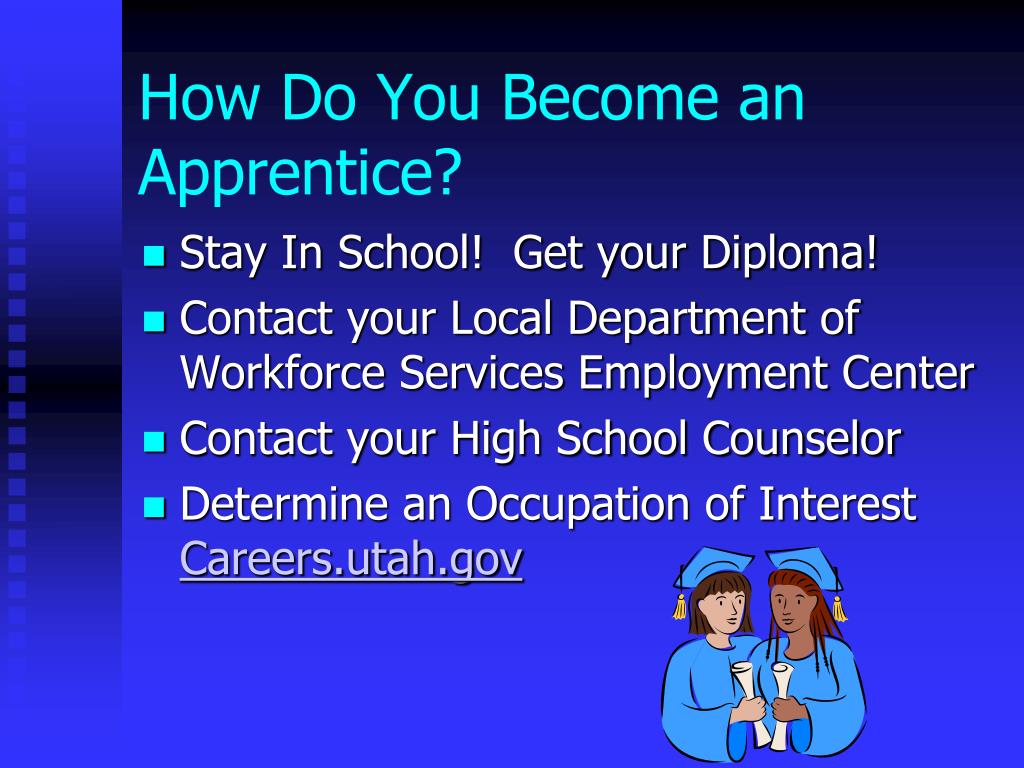 How Do You Become an Apprentice?

- Stay In School! Get your Diploma!
- Contact your Local Department of Workforce Services Employment Center
- Contact your High School Counselor
- Determine an Occupation of Interest Careers.utah.gov